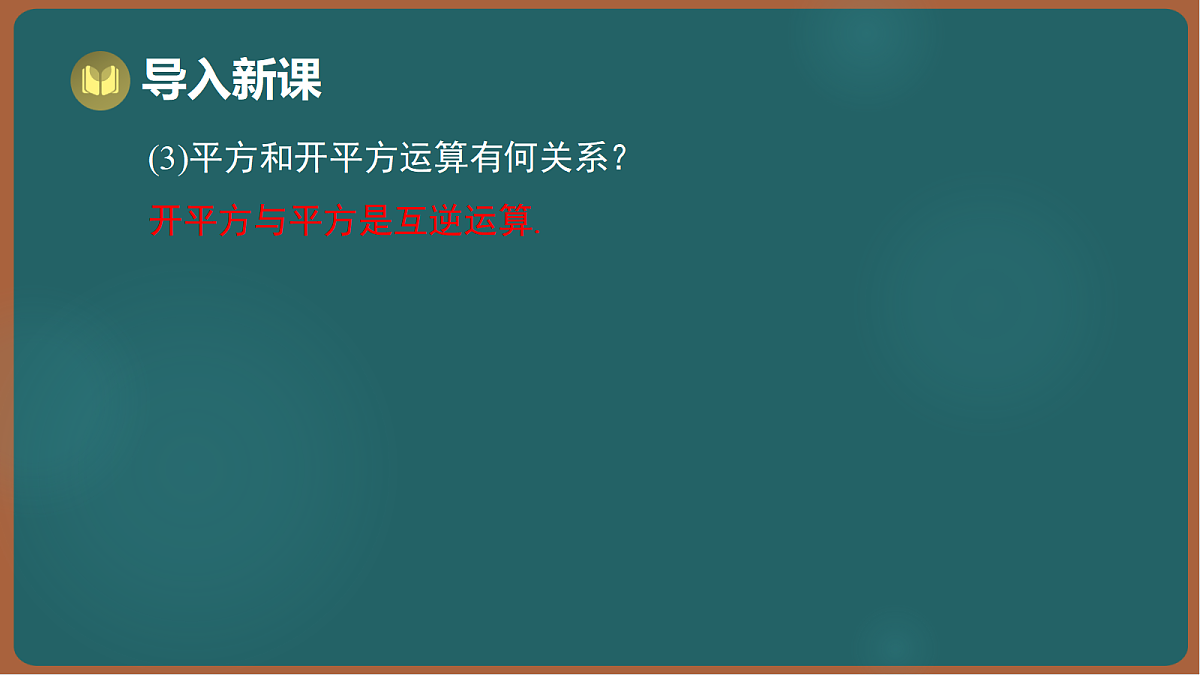 导入新课

(3)平方和开平方运算有何关系?

开平方与平方是互逆运算.